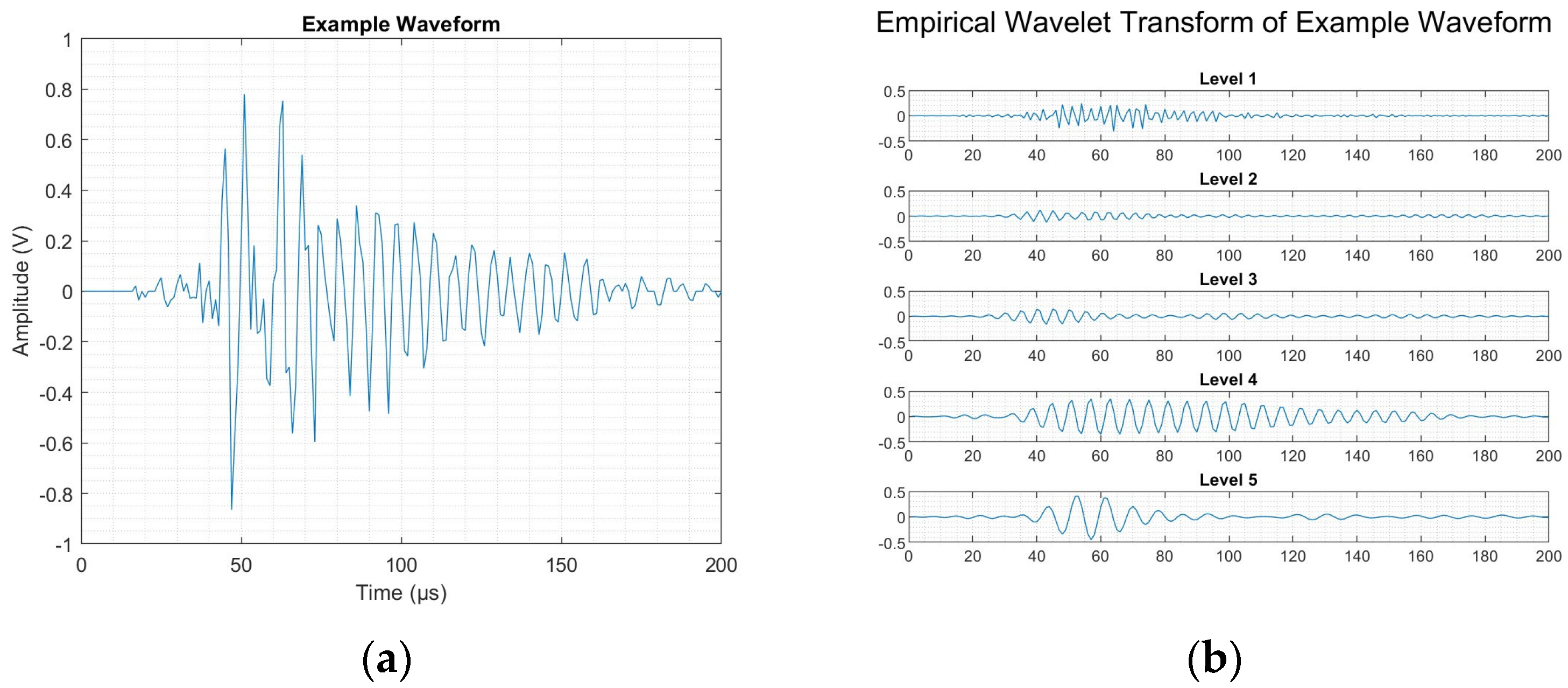 Example Waveform

1
0.8
0.6
0.4
0.2
0
-0.2
-0.4
-0.6
-0.8
-1

Amplitude (V)

0 50 100 150 200

Time (μs)

(a)

Empirical Wavelet Transform of Example Waveform

Level 1
0.5
0
-0.5
0 20 40 60 80 100 120 140 160 180 200

Level 2
0.5
0
-0.5
0 20 40 60 80 100 120 140 160 180 200

Level 3
0.5
0
-0.5
0 20 40 60 80 100 120 140 160 180 200

Level 4
0.5
0
-0.5
0 20 40 60 80 100 120 140 160 180 200

Level 5
0.5
0
-0.5
0 20 40 60 80 100 120 140 160 180 200

(b)